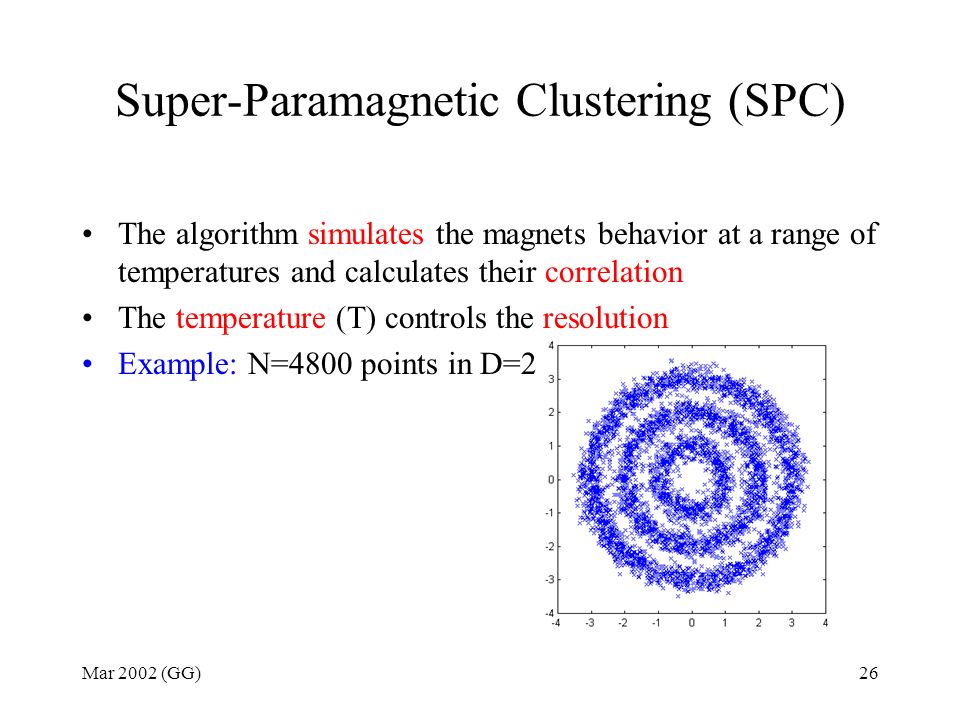 Super-Paramagnetic Clustering (SPC)

• The algorithm simulates the magnets behavior at a range of temperatures and calculates their correlation

• The temperature (T) controls the resolution

• Example: N=4800 points in D=2

4
3
2
1
0
-1
-2
-3
-4
-4 -3 -2 -1 0 1 2 3 4

Mar 2002 (GG)

26